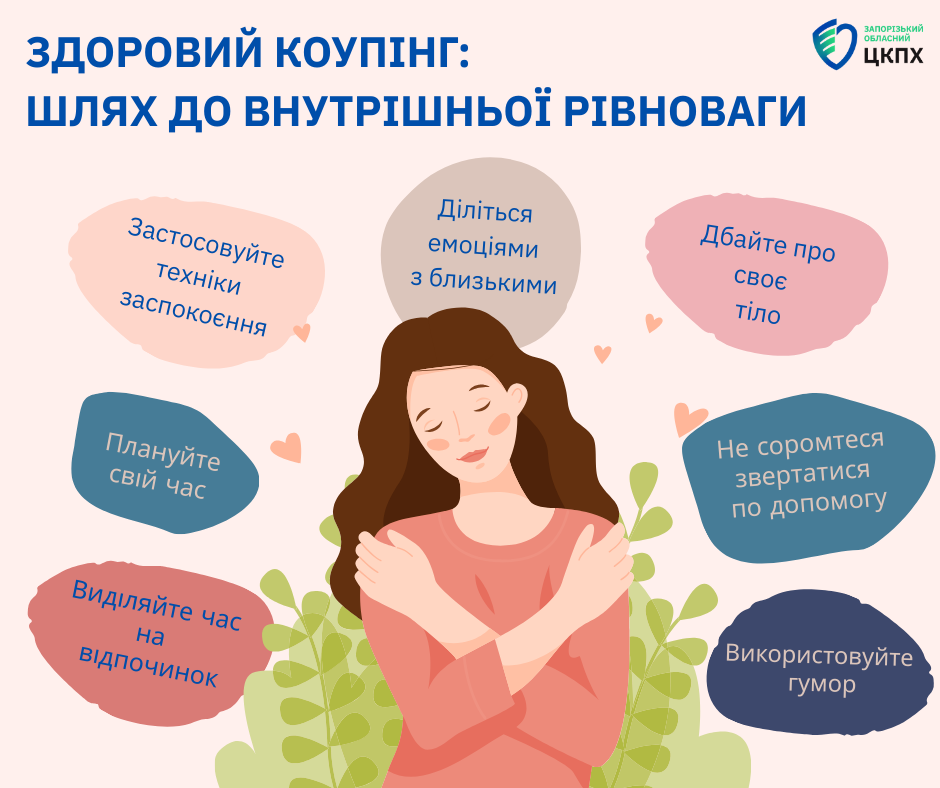 ЗДОРОВИЙ КОУПІНГ:
ШЛЯХ ДО ВНУТРІШНЬОЇ РІВНОВАГИ

ЗАПОРІЗЬКИЙ ОБЛАСНИЙ ЦКПХ

Застосовуйте техніки заспокоєння

Діліться емоціями з близькими

Дбайте про своє тіло

Плануйте свій час

Не соромтеся звертатися по допомогу

Виділяйте час на відпочинок

Використовуйте гумор